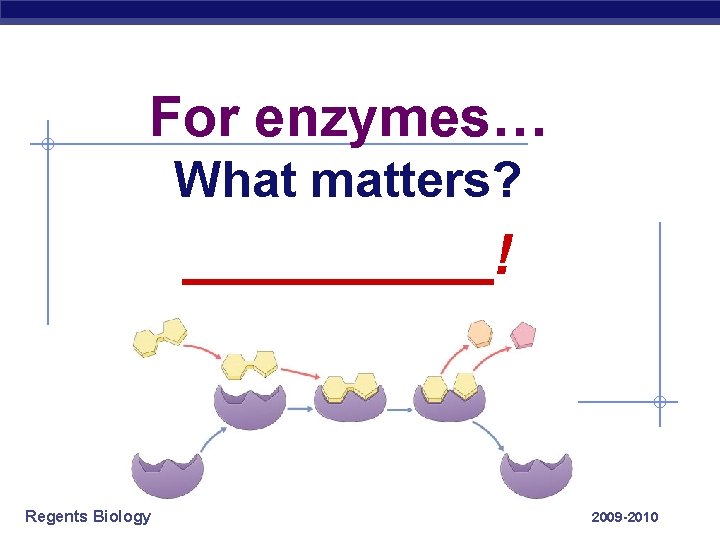 For enzymes…
What matters?

__________!

Regents Biology

2009-2010